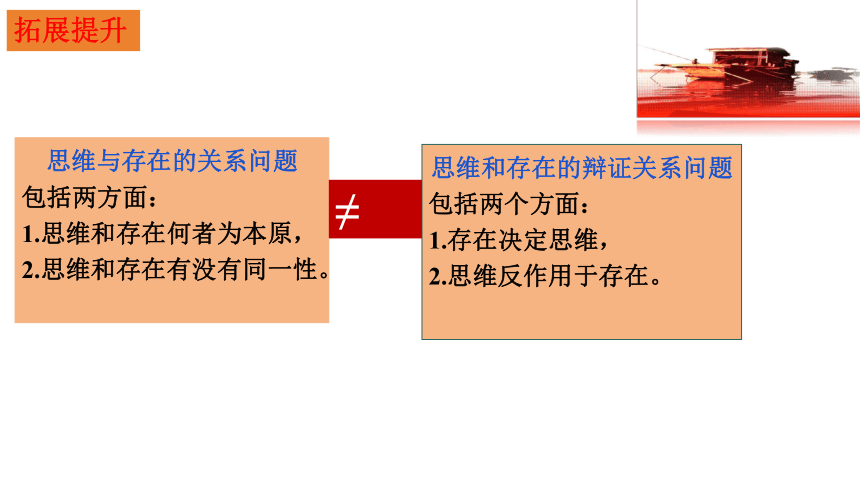 拓展提升

思维与存在的关系问题
包括两方面：
1.思维和存在何者为本原，
2.思维和存在有没有同一性。

$\neq$

思维和存在的辩证关系问题
包括两个方面：
1.存在决定思维，
2.思维反作用于存在。